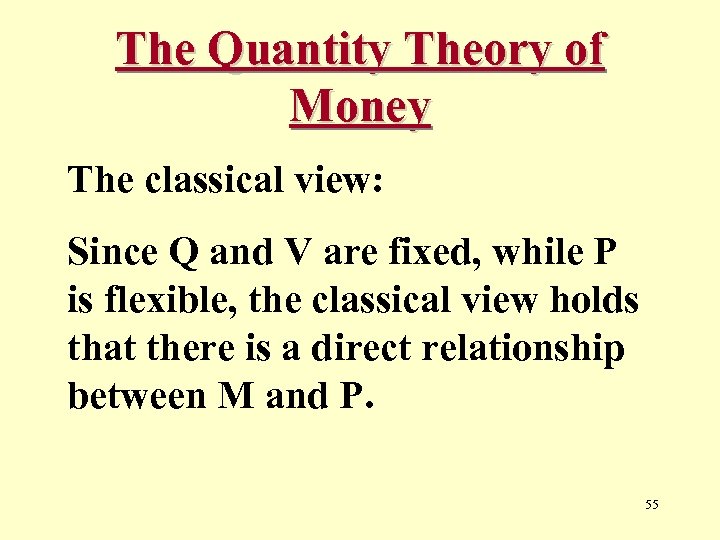 The Quantity Theory of Money

The classical view:

Since Q and V are fixed, while P is flexible, the classical view holds that there is a direct relationship between M and P.

55